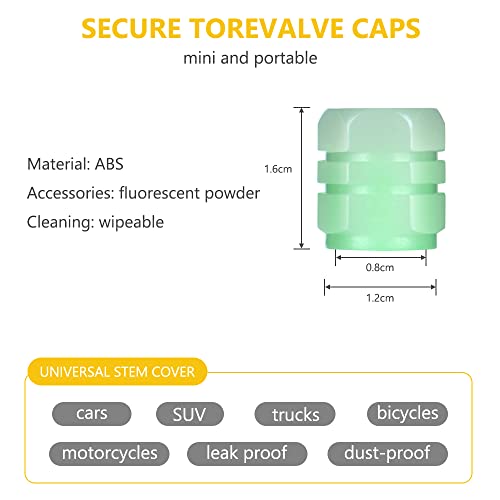 SECURE TOREVALVE CAPS

mini and portable

Material: ABS

Accessories: fluorescent powder

Cleaning: wipeable

1.6cm

0.8cm

1.2cm

UNIVERSAL STEM COVER

cars

SUV

trucks

bicycles

motorcycles

leak proof

dust-proof